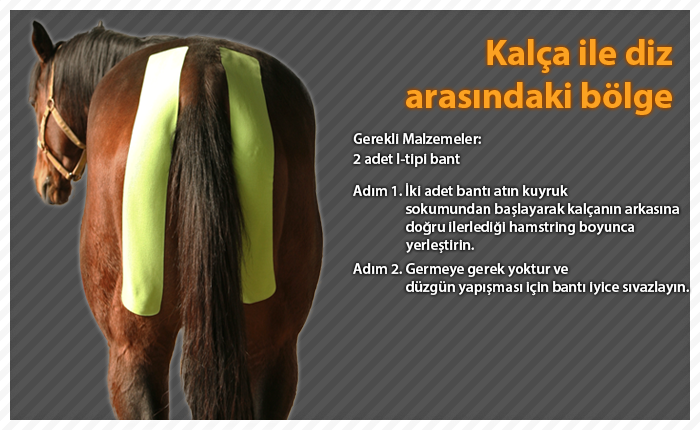 Kalça ile diz arasındaki bölge

Gerekli Malzemeler:
2 adet I-tipi bant

Adım 1. İki adet bantı atın kuyruk sokumundan başlayarak kalçanın arkasına doğru ilerlediği hamstring boyunca yerleştirin.

Adım 2. Germeye gerek yoktur ve düzgün yapışması için bantı iyice sıvazlayın.